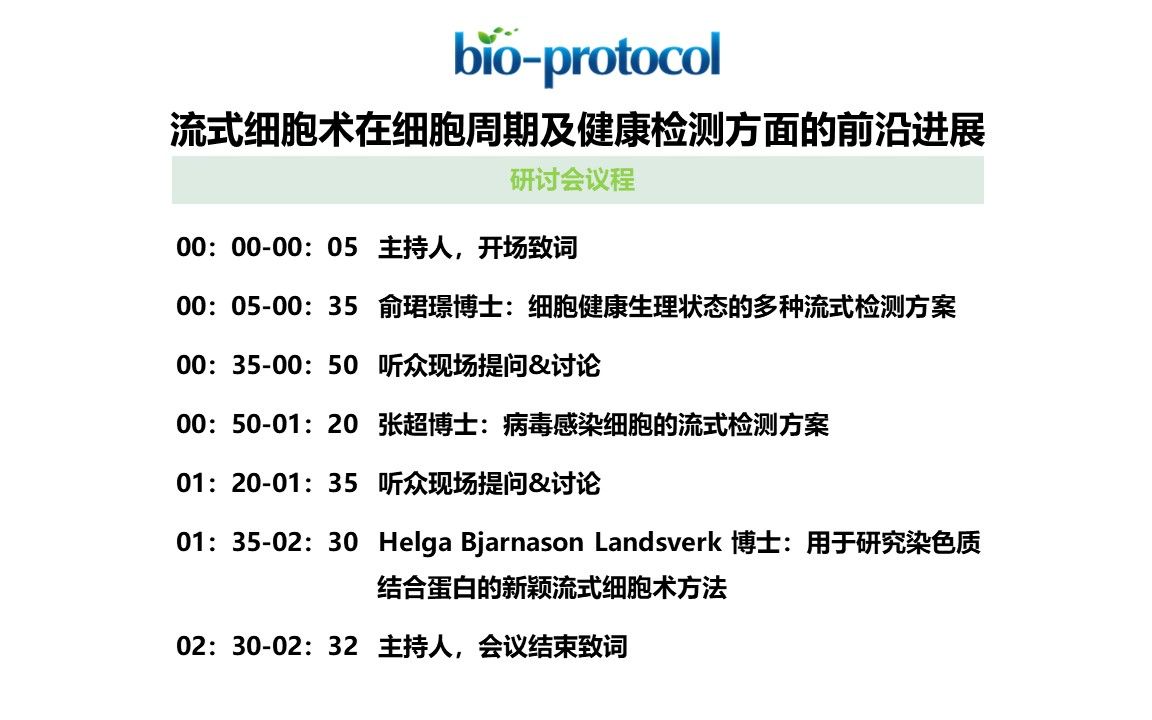 bio-protocol

流式细胞术在细胞周期及健康检测方面的前沿进展

研讨会议程

00：00-00：05 主持人，开场致词

00：05-00：35 俞珺璟博士：细胞健康生理状态的多种流式检测方案

00：35-00：50 听众现场提问&讨论

00：50-01：20 张超博士：病毒感染细胞的流式检测方案

01：20-01：35 听众现场提问&讨论

01：35-02：30 Helga Bjarnason Landsverk 博士：用于研究染色质结合蛋白的新颖流式细胞术方法

02：30-02：32 主持人，会议结束致词